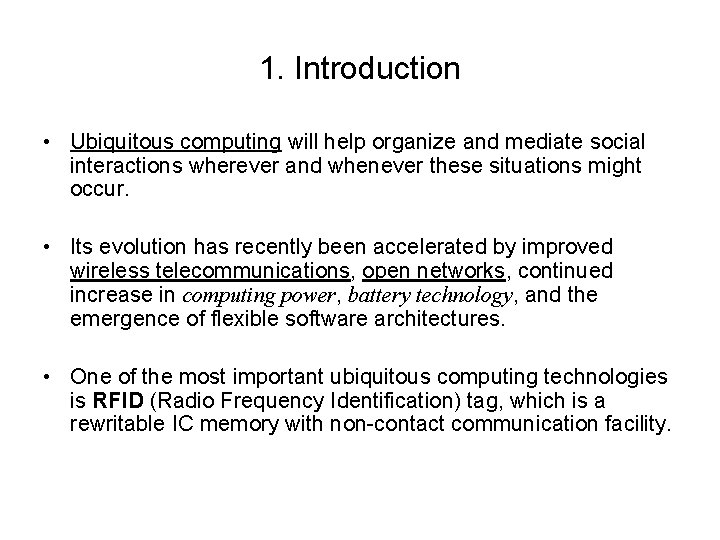 1. Introduction

• Ubiquitous computing will help organize and mediate social interactions wherever and whenever these situations might occur.

• Its evolution has recently been accelerated by improved wireless telecommunications, open networks, continued increase in computing power, battery technology, and the emergence of flexible software architectures.

• One of the most important ubiquitous computing technologies is RFID (Radio Frequency Identification) tag, which is a rewritable IC memory with non-contact communication facility.